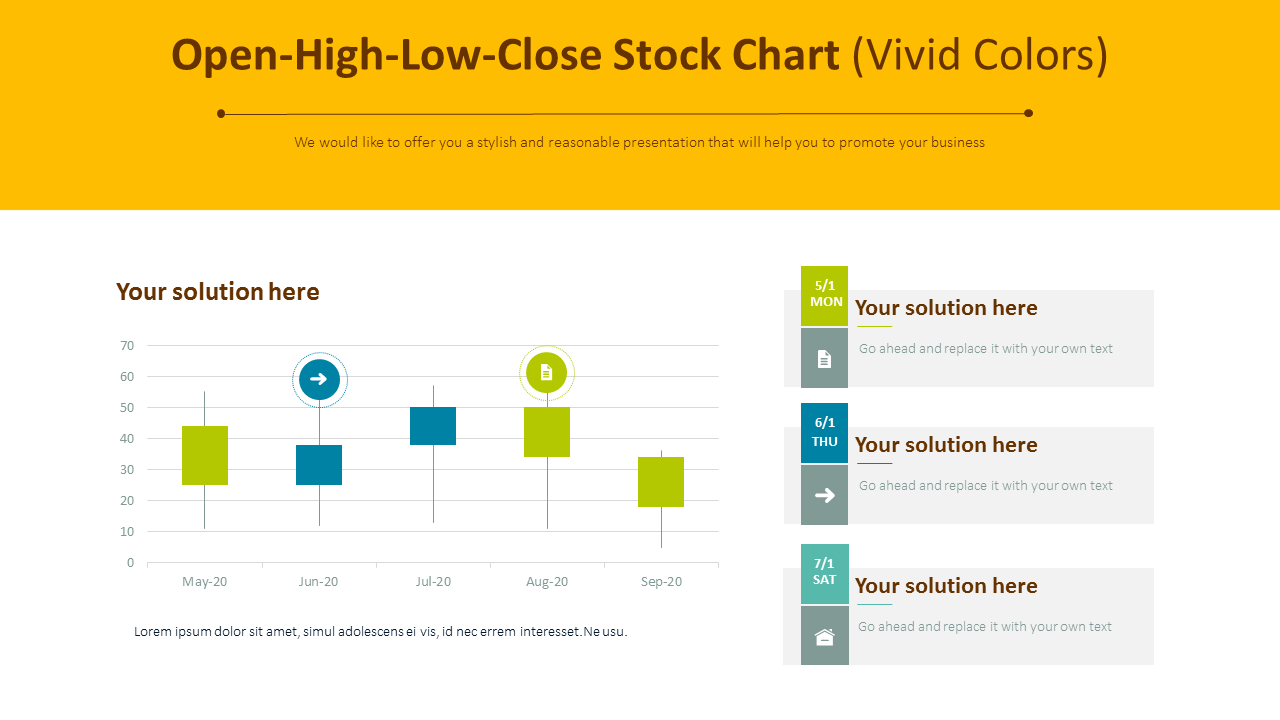 Open-High-Low-Close Stock Chart (Vivid Colors)

We would like to offer you a stylish and reasonable presentation that will help you to promote your business

Your solution here

70
60
50
40
30
20
10
0

May-20 Jun-20 Jul-20 Aug-20 Sep-20

Lorem ipsum dolor sit amet, simul adolescens ei vis, id nec errem interesset. Ne usu.

5/1
MON
Your solution here
Go ahead and replace it with your own text

6/1
THU
Your solution here
Go ahead and replace it with your own text

7/1
SAT
Your solution here
Go ahead and replace it with your own text